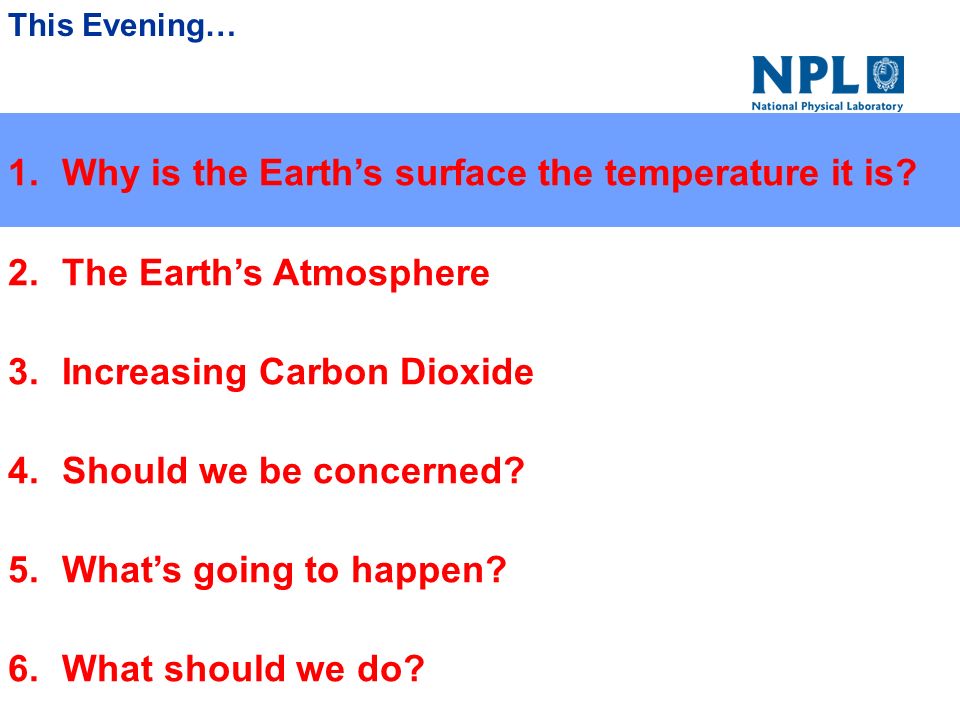 This Evening…

NPL
National Physical Laboratory

1. Why is the Earth’s surface the temperature it is?

2. The Earth’s Atmosphere

3. Increasing Carbon Dioxide

4. Should we be concerned?

5. What’s going to happen?

6. What should we do?